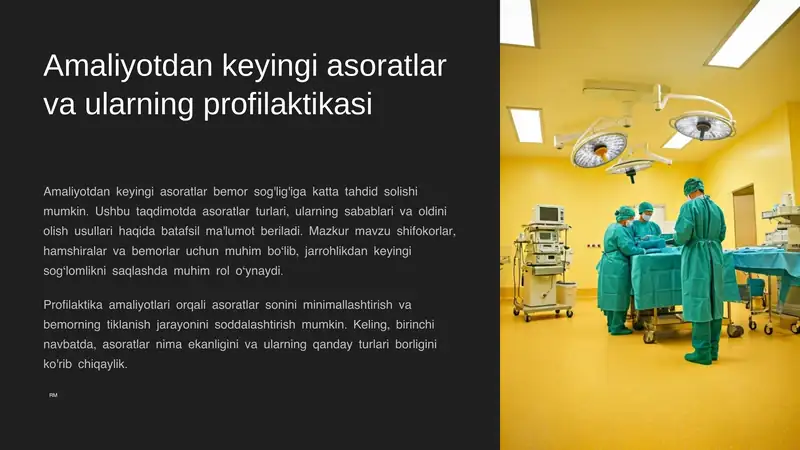 Amaliyotdan keyingi asoratlar va ularning profilaktikasi

Amaliyotdan keyingi asoratlar bemor sog'lig'iga katta tahdid solishi mumkin. Ushbu taqdimotda asoratlar turlari, ularning sabablari va oldini olish usullari haqida batafsil ma'lumot beriladi. Mazkur mavzu shifokorlar, hamshiralar va bemorlar uchun muhim bo'lib, jarrohlikdan keyingi sog'lomlikni saqlashda muhim rol o'ynaydi.

Profilaktika amaliyotlari orqali asoratlar sonini minimallashtirish va bemorning tiklanish jarayonini soddalashtirish mumkin. Keling, birinchi navbatda, asoratlar nima ekanligini va ularning qanday turlari borligini ko'rib chiqaylik.

FM